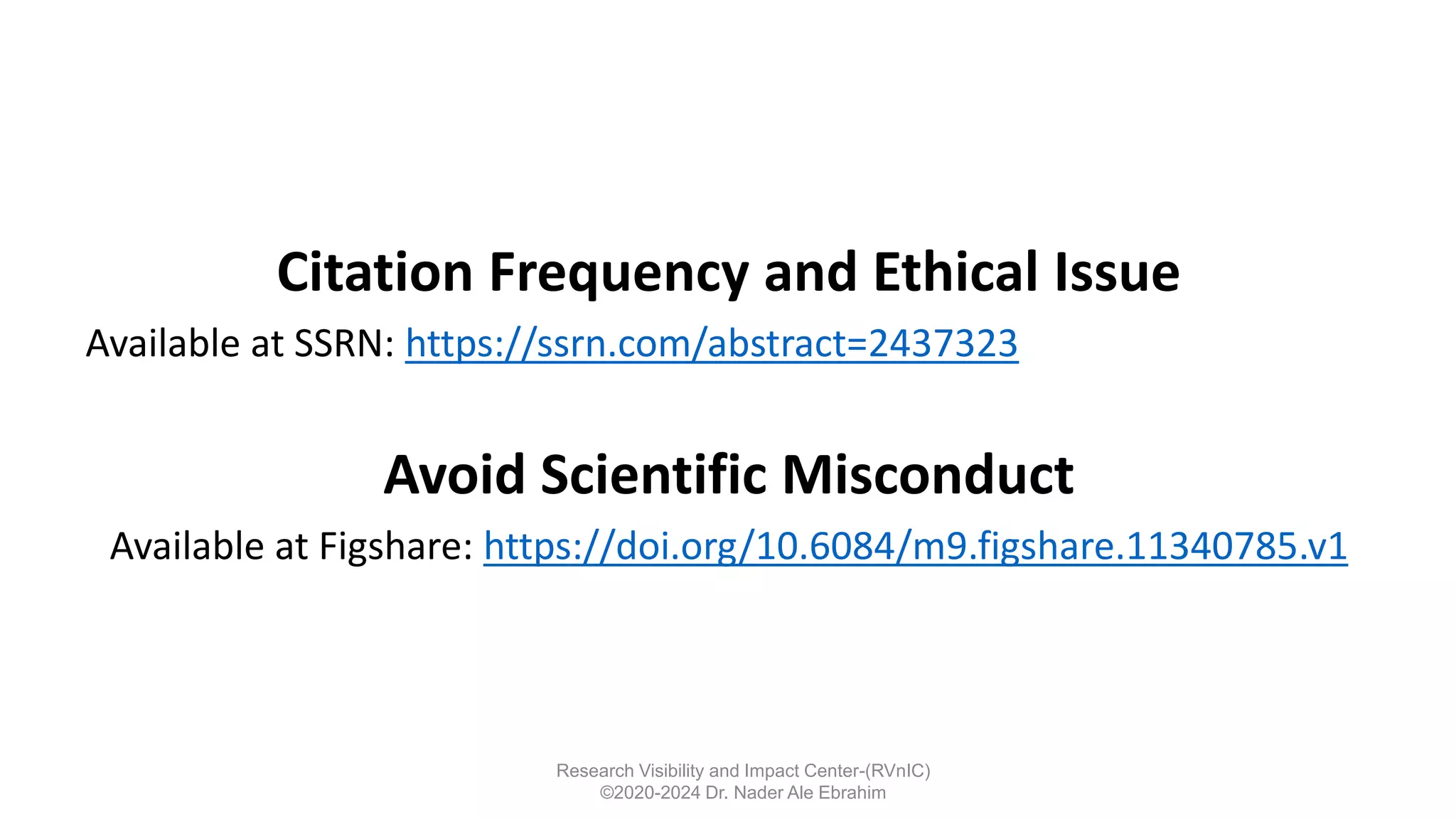 Citation Frequency and Ethical Issue

Available at SSRN: https://ssrn.com/abstract=2437323

Avoid Scientific Misconduct

Available at Figshare: https://doi.org/10.6084/m9.figshare.11340785.v1

Research Visibility and Impact Center-(RVnIC)
©2020-2024 Dr. Nader Ale Ebrahim